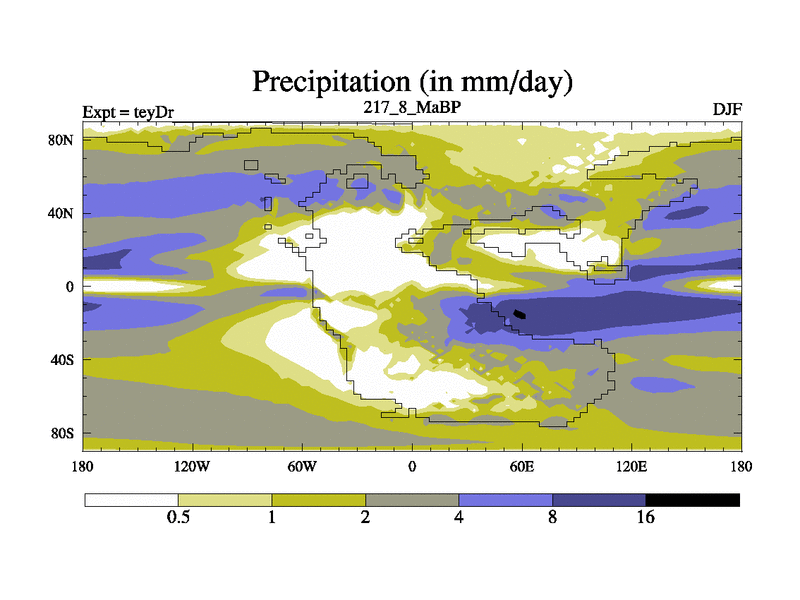 Precipitation (in mm/day)

Expt = teyDr
217_8_MaBP
DJF

80N
40N
0
40S
80S

180
120W
60W
0
60E
120E
180

0.5
1
2
4
8
16